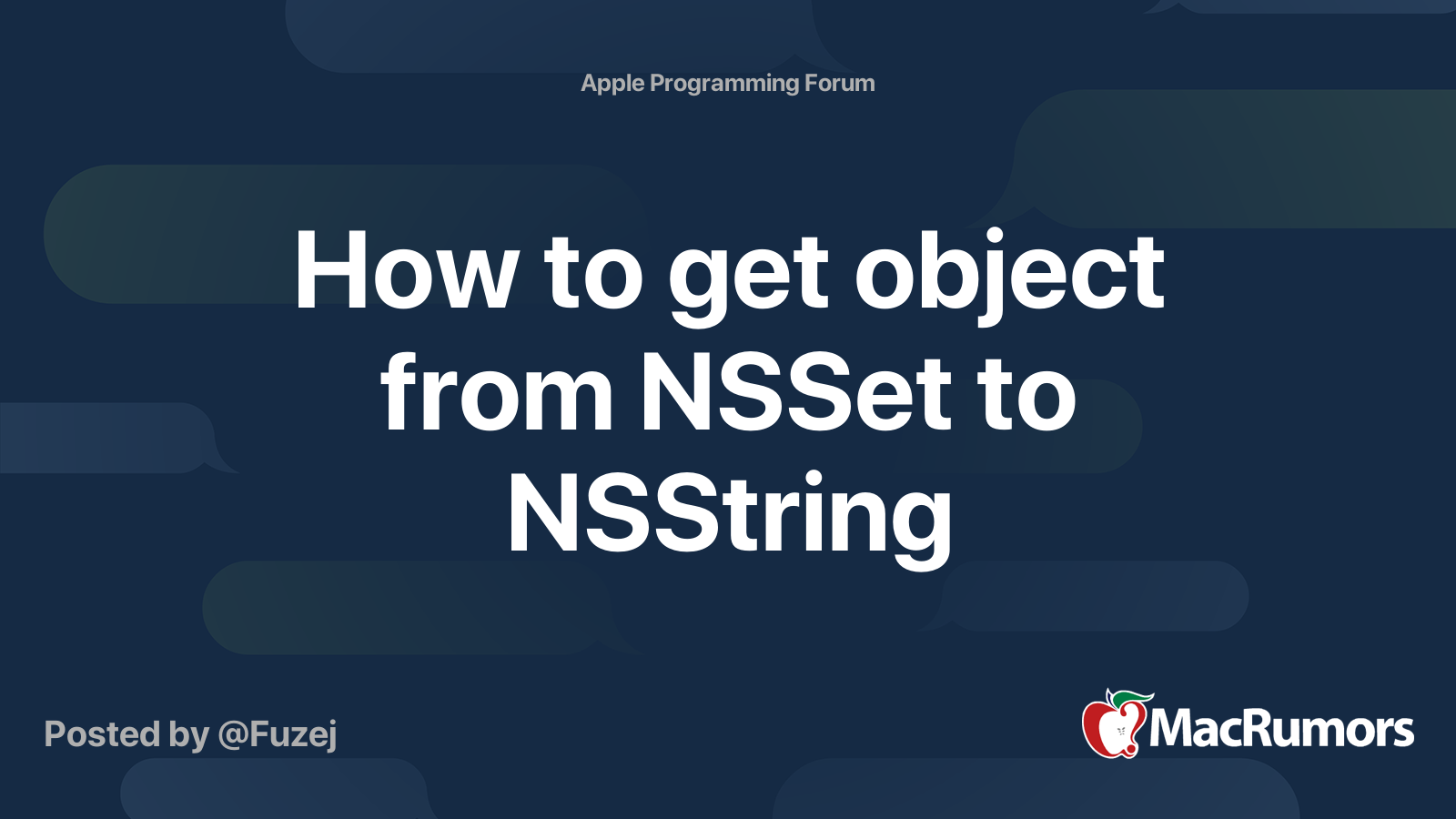 Apple Programming Forum

How to get object from NSSet to NSString

Posted by @Fuzej

MacRumors